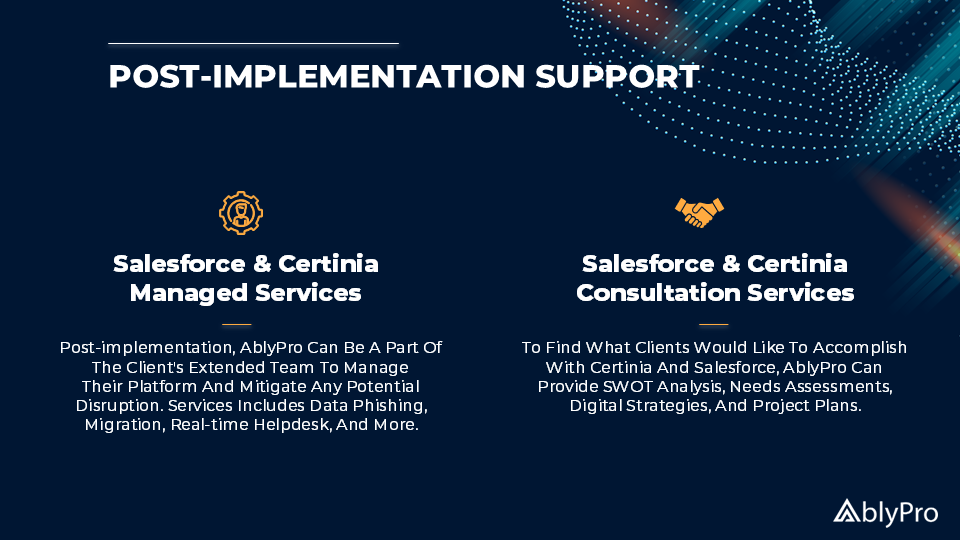 POST-IMPLEMENTATION SUPPORT

Salesforce & Certinia Managed Services

Post-implementation, AblyPro Can Be A Part Of The Client's Extended Team To Manage Their Platform And Mitigate Any Potential Disruption. Services Includes Data Phishing, Migration, Real-time Helpdesk, And More.

Salesforce & Certinia Consultation Services

To Find What Clients Would Like To Accomplish With Certinia And Salesforce, AblyPro Can Provide SWOT Analysis, Needs Assessments, Digital Strategies, And Project Plans.

AblyPro